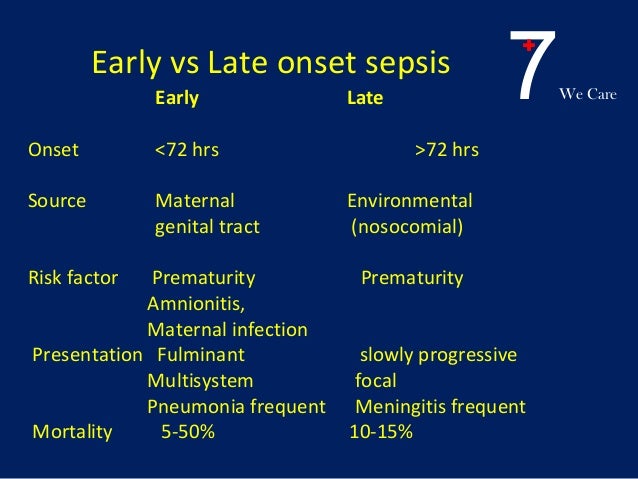 Early vs Late onset sepsis

7 We Care

| | Early | Late |
|---|---|---|
| Onset | <72 hrs | >72 hrs |
| Source | Maternal genital tract | Environmental (nosocomial) |
| Risk factor | Prematurity Amnionitis, Maternal infection | Prematurity |
| Presentation | Fulminant Multisystem Pneumonia frequent | slowly progressive focal Meningitis frequent |
| Mortality | 5-50% | 10-15% |